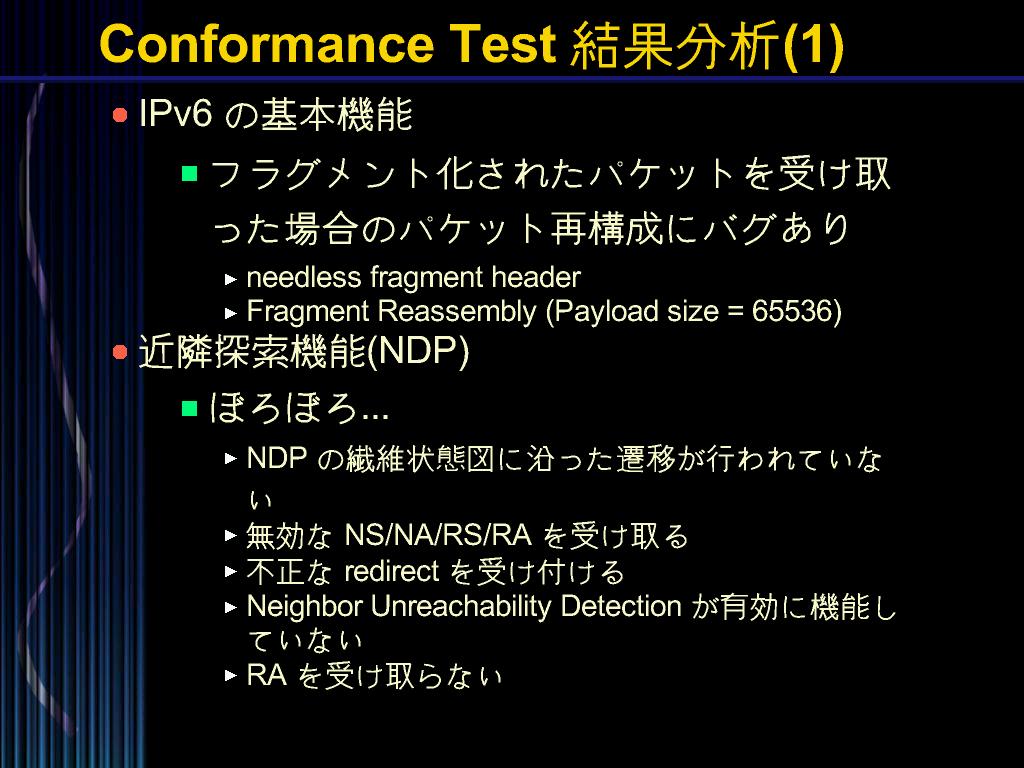 Conformance Test 結果分析(1)

IPv6 の基本機能

フラグメント化されたパケットを受け取った場合のパケット再構成にバグあり

needless fragment header

Fragment Reassembly (Payload size = 65536)

近隣探索機能(NDP)

ぼろぼろ...

NDP の繊維状態図に沿った遷移が行われていない

無効な NS/NA/RS/RA を受け取る

不正な redirect を受け付ける

Neighbor Unreachability Detection が有効に機能していない

RA を受け取らない